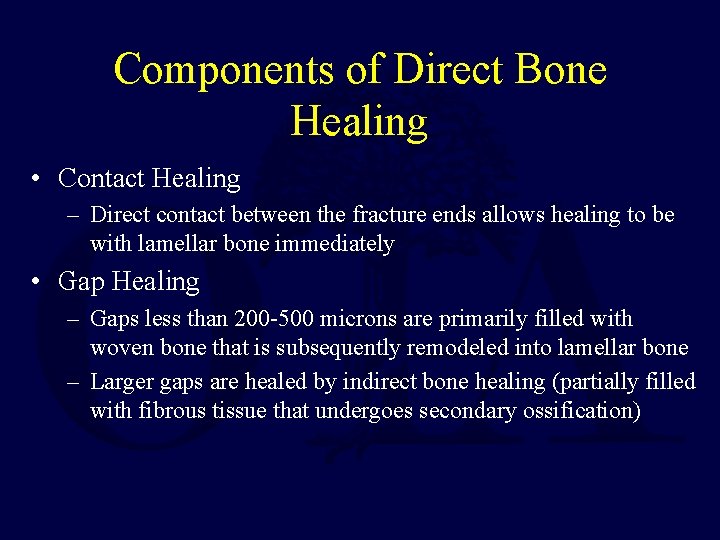 Components of Direct Bone Healing

• Contact Healing
– Direct contact between the fracture ends allows healing to be with lamellar bone immediately

• Gap Healing
– Gaps less than 200-500 microns are primarily filled with woven bone that is subsequently remodeled into lamellar bone
– Larger gaps are healed by indirect bone healing (partially filled with fibrous tissue that undergoes secondary ossification)